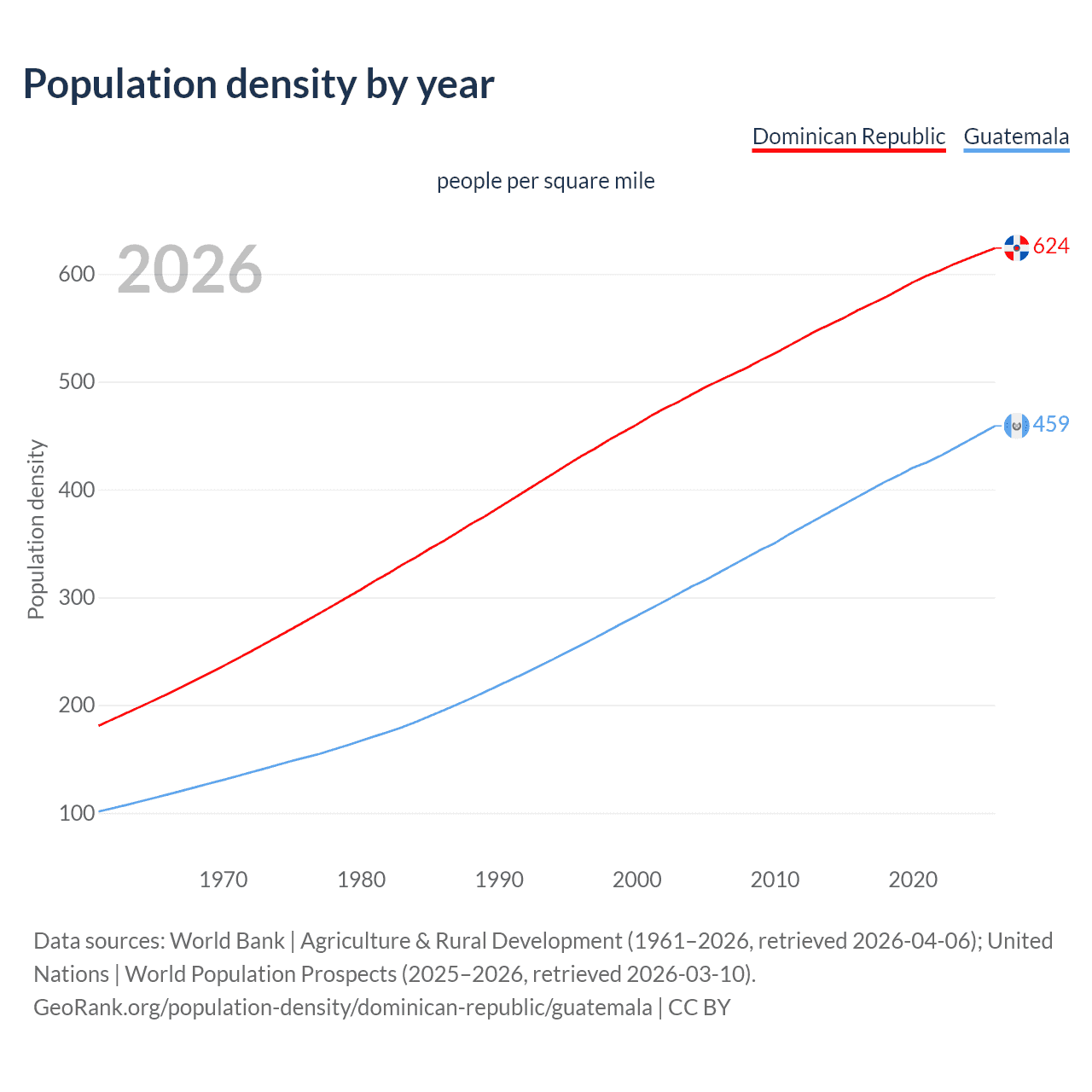 Population density by year

Dominican Republic Guatemala

people per square mile

2026

Population density

600
500
400
300
200
100

624
459

1970
1980
1990
2000
2010
2020

Data sources: World Bank | Agriculture & Rural Development (1961–2026, retrieved 2026-04-06); United Nations | World Population Prospects (2025–2026, retrieved 2026-03-10).
GeoRank.org/population-density/dominican-republic/guatemala | CC BY